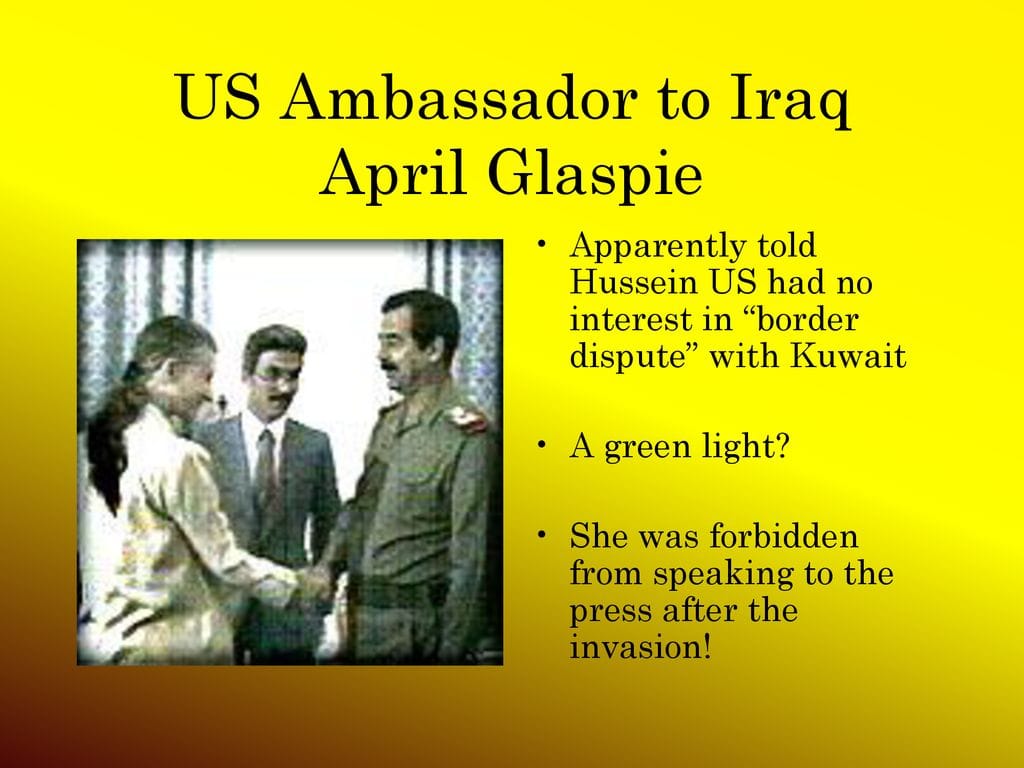 US Ambassador to Iraq
April Glaspie

• Apparently told Hussein US had no interest in “border dispute” with Kuwait

• A green light?

• She was forbidden from speaking to the press after the invasion!